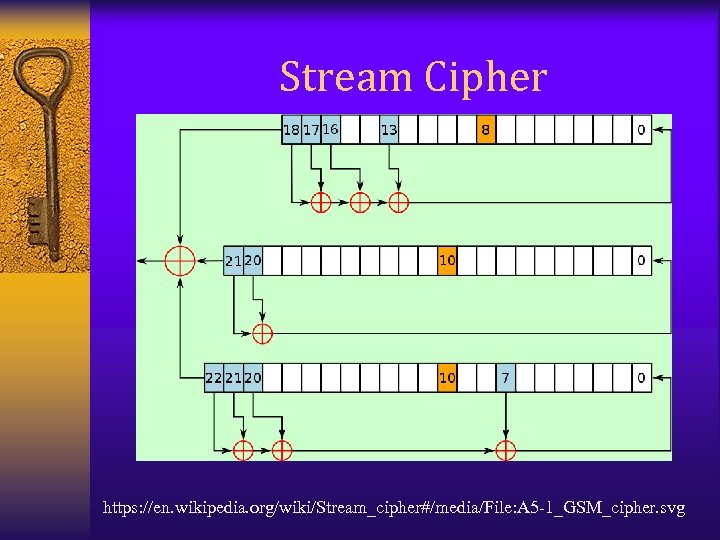 Stream Cipher

18 17 16 13 8 0

21 20 10 0

22 21 20 10 7 0

https://en.wikipedia.org/wiki/Stream_cipher#/media/File:A5-1_GSM_cipher.svg